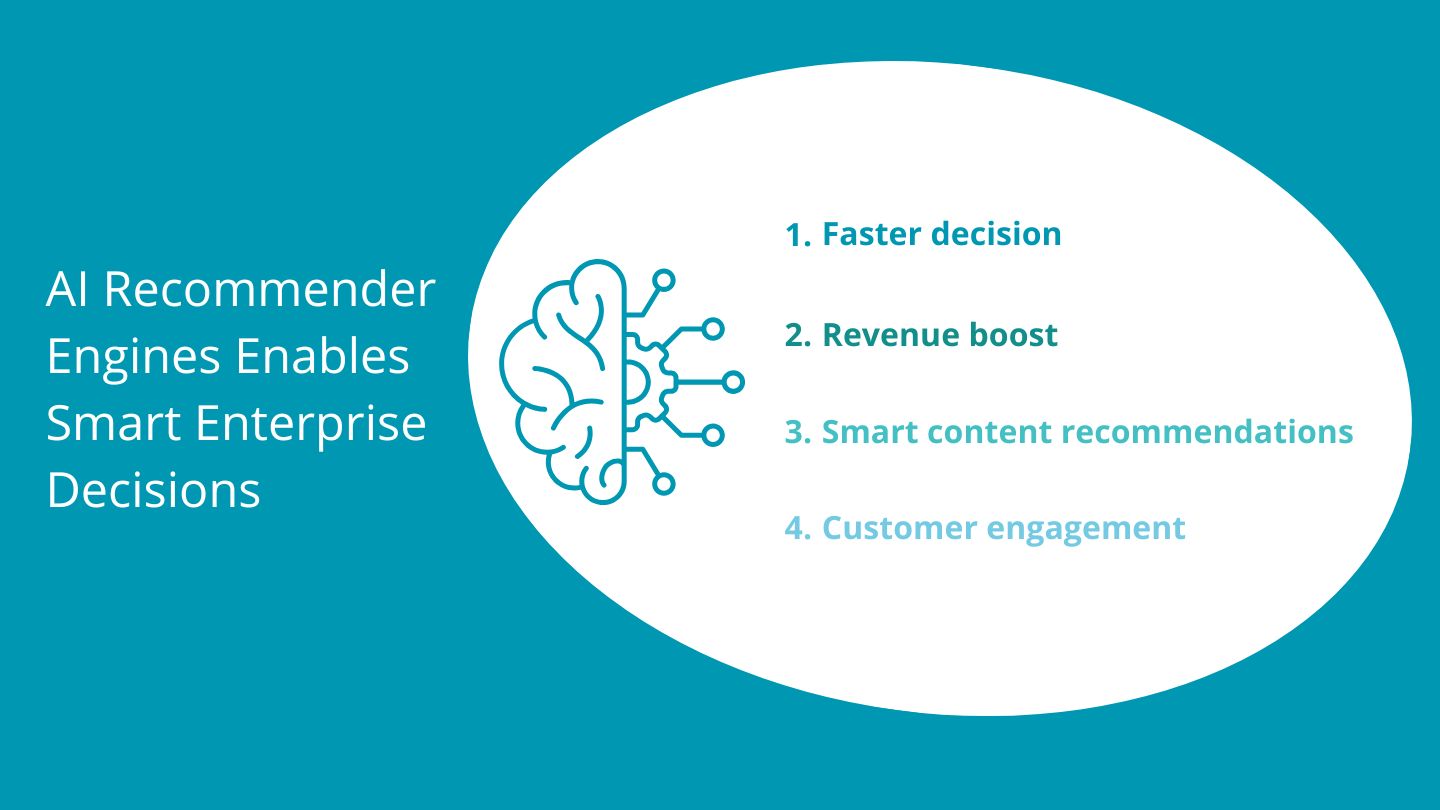 AI Recommender Engines Enables Smart Enterprise Decisions

1. Faster decision

2. Revenue boost

3. Smart content recommendations

4. Customer engagement